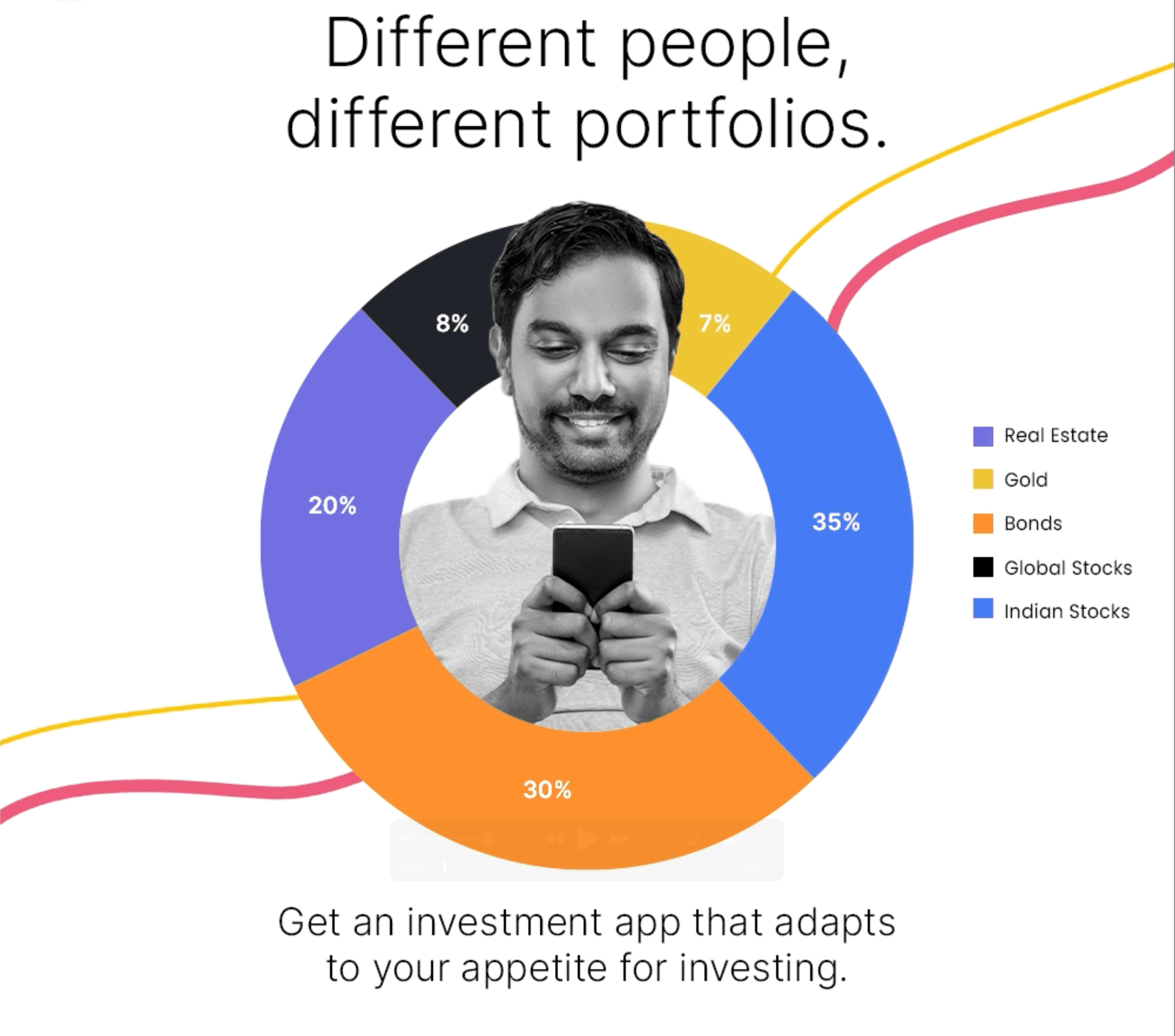 Different people, different portfolios.

8%

7%

20%

35%

30%

Real Estate

Gold

Bonds

Global Stocks

Indian Stocks

Get an investment app that adapts to your appetite for investing.